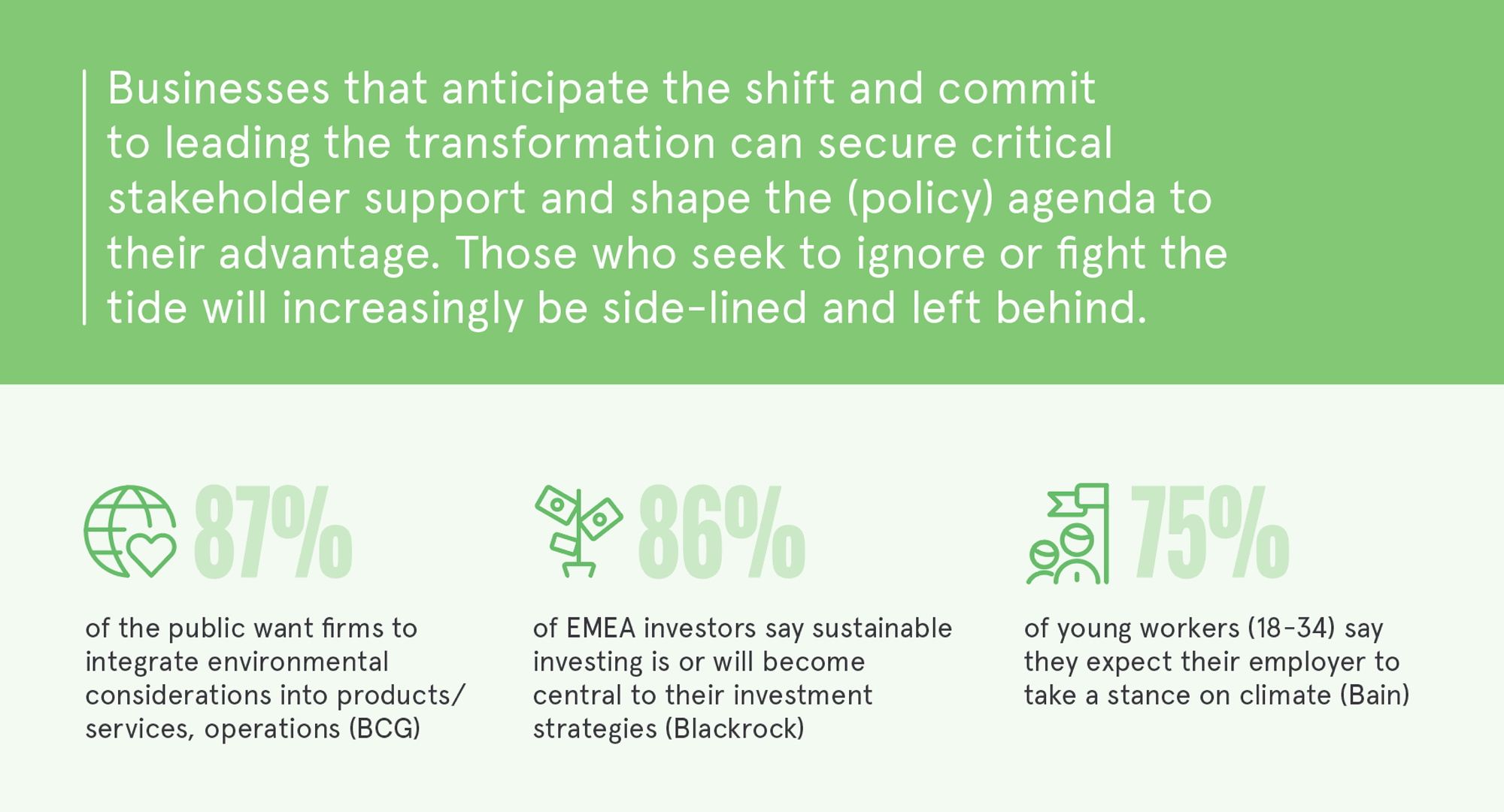 Businesses that anticipate the shift and commit to leading the transformation can secure critical stakeholder support and shape the (policy) agenda to their advantage. Those who seek to ignore or fight the tide will increasingly be side-lined and left behind.

87%

of the public want firms to integrate environmental considerations into products/ services, operations (BCG)

86%

of EMEA investors say sustainable investing is or will become central to their investment strategies (Blackrock)

75%

of young workers (18-34) say they expect their employer to take a stance on climate (Bain)